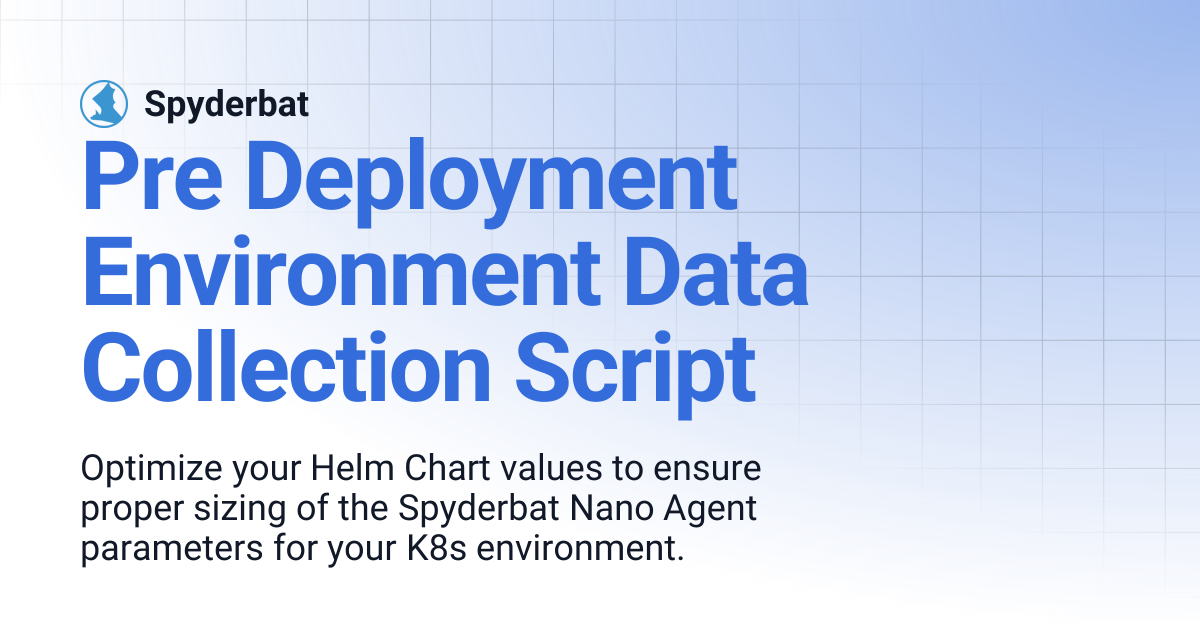 Spyderbat

Pre Deployment Environment Data Collection Script

Optimize your Helm Chart values to ensure proper sizing of the Spyderbat Nano Agent parameters for your K8s environment.